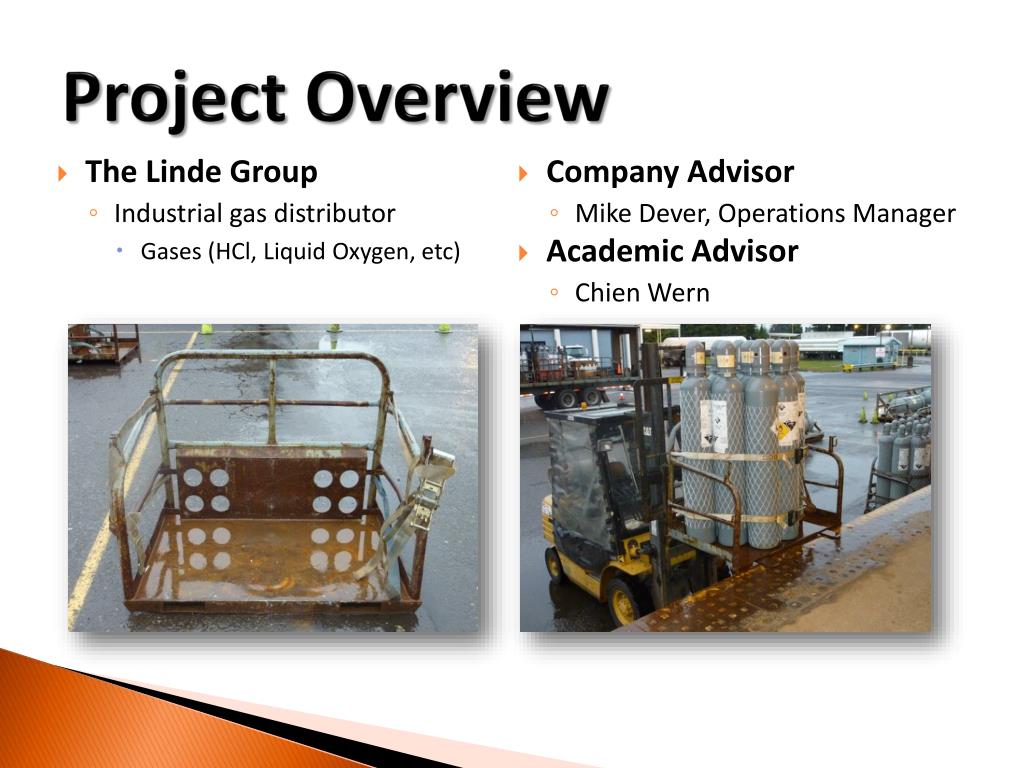 Project Overview

The Linde Group
Industrial gas distributor
Gases (HCl, Liquid Oxygen, etc)

Company Advisor
Mike Dever, Operations Manager

Academic Advisor
Chien Wern